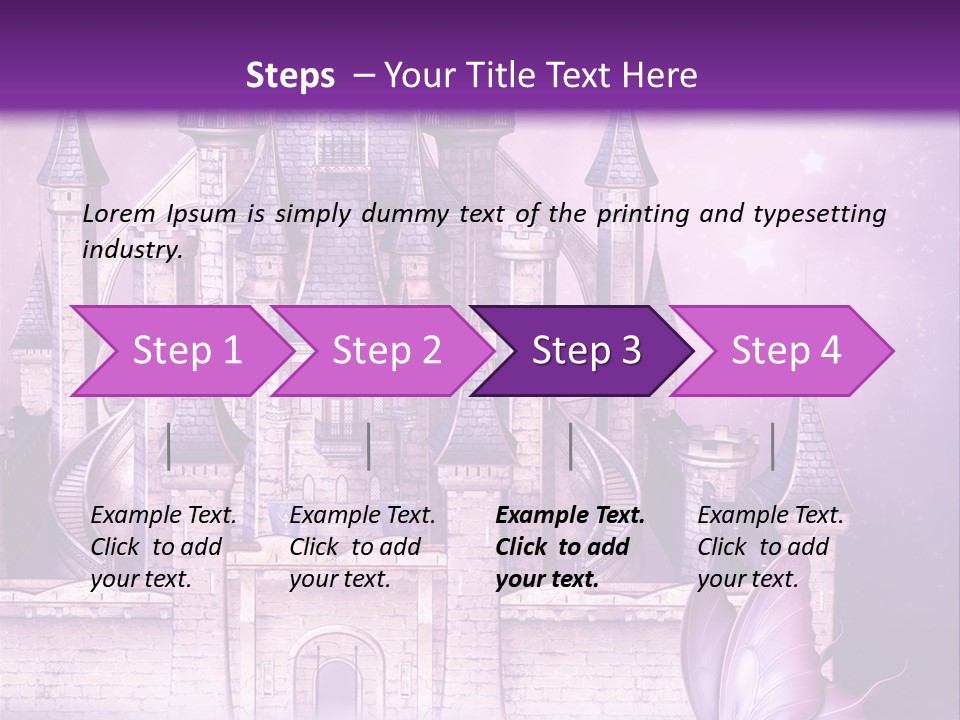 Steps – Your Title Text Here

Lorem Ipsum is simply dummy text of the printing and typesetting industry.

Step 1

Step 2

Step 3

Step 4

Example Text. Click to add your text.

Example Text. Click to add your text.

Example Text. Click to add your text.

Example Text. Click to add your text.